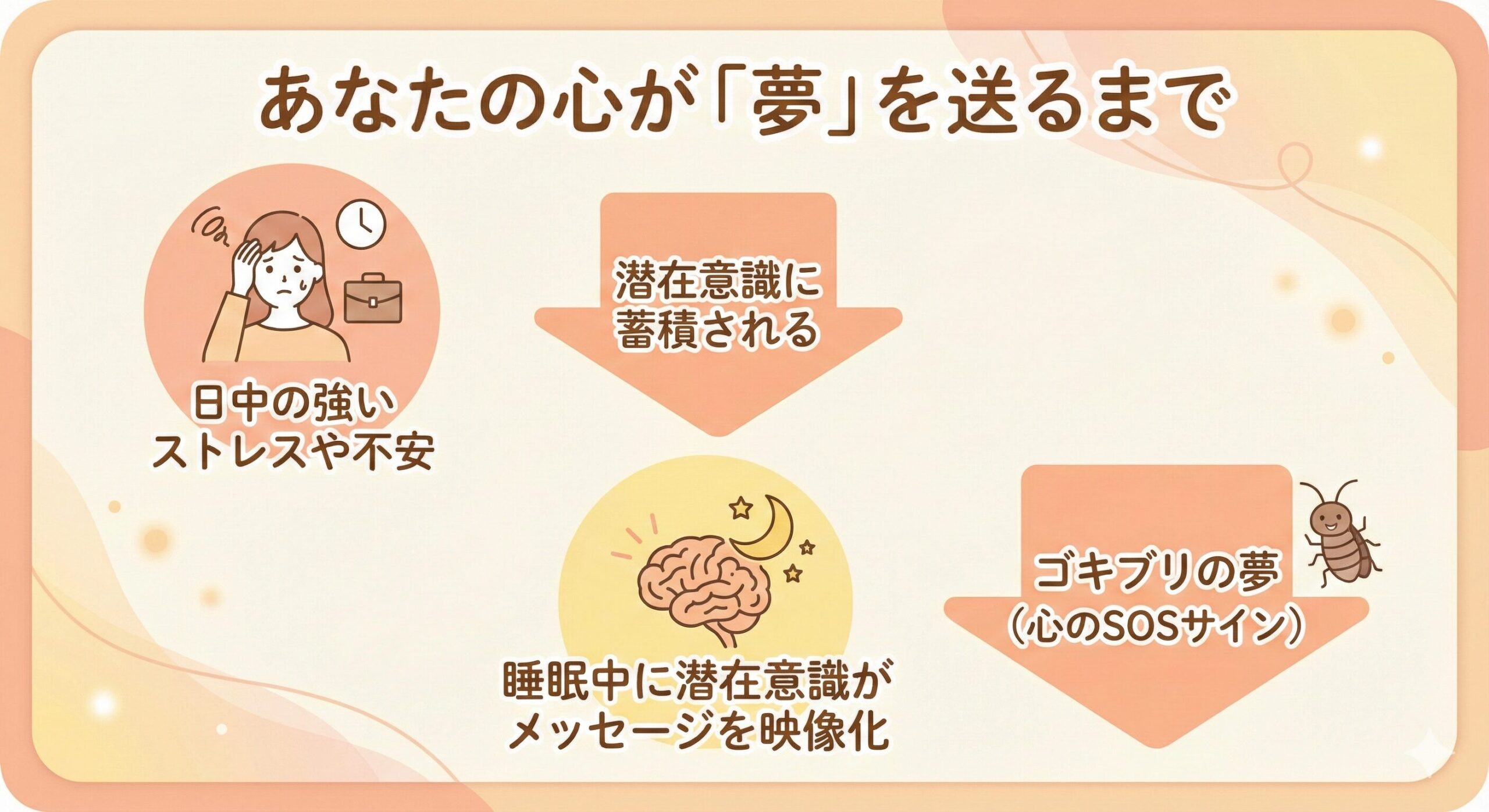 あなたの心が「夢」を送るまで

日中の強い
ストレスや不安

潜在意識に
蓄積される

睡眠中に潜在意識が
メッセージを映像化

ゴキブリの夢
（心のSOSサイン）